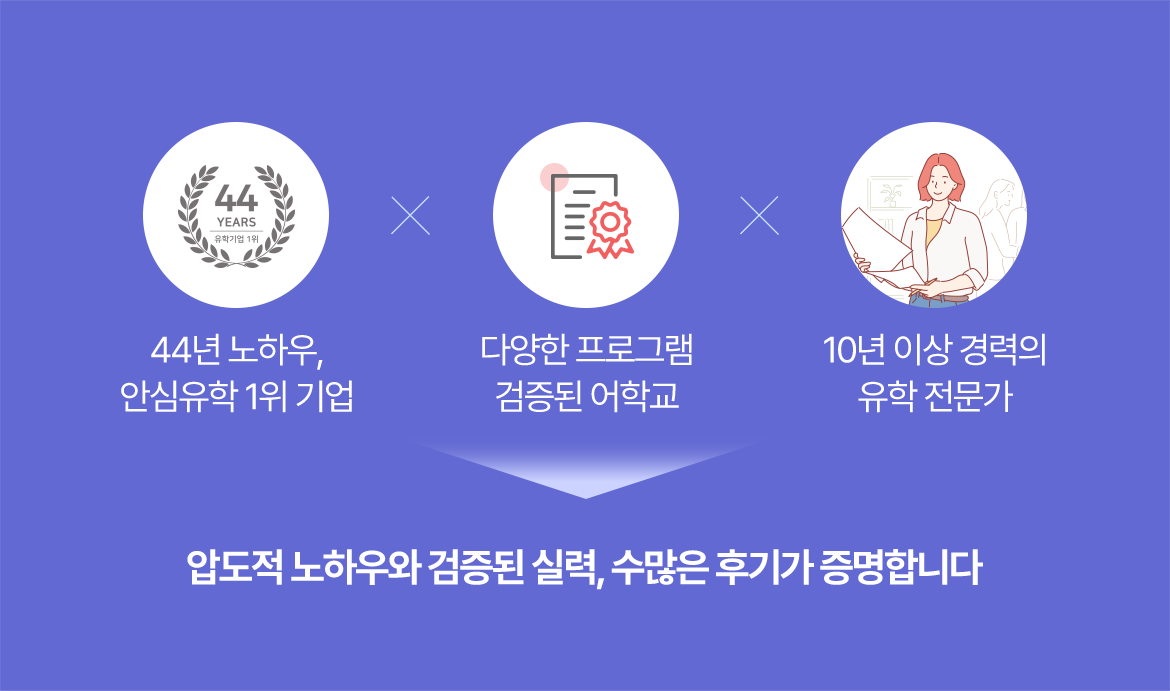 44
YEARS
유학기업 1위

44년 노하우,
안심유학 1위 기업

다양한 프로그램
검증된 어학교

10년 이상 경력의
유학 전문가

압도적 노하우와 검증된 실력, 수많은 후기가 증명합니다